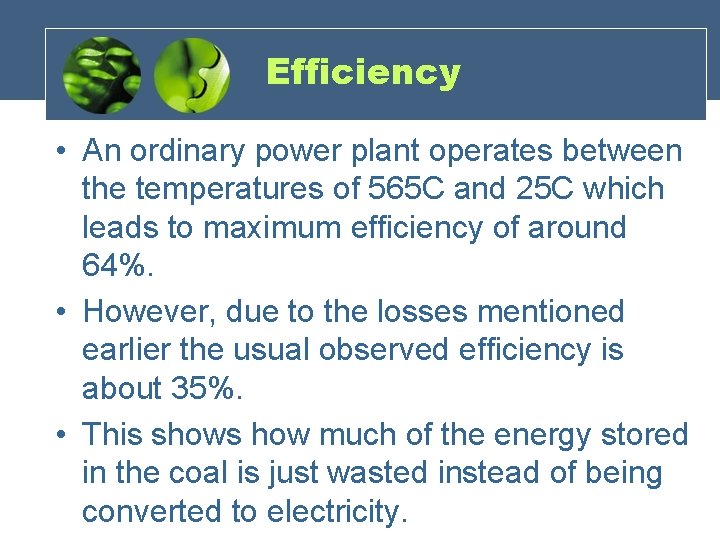 Efficiency

• An ordinary power plant operates between the temperatures of 565C and 25C which leads to maximum efficiency of around 64%.

• However, due to the losses mentioned earlier the usual observed efficiency is about 35%.

• This shows how much of the energy stored in the coal is just wasted instead of being converted to electricity.